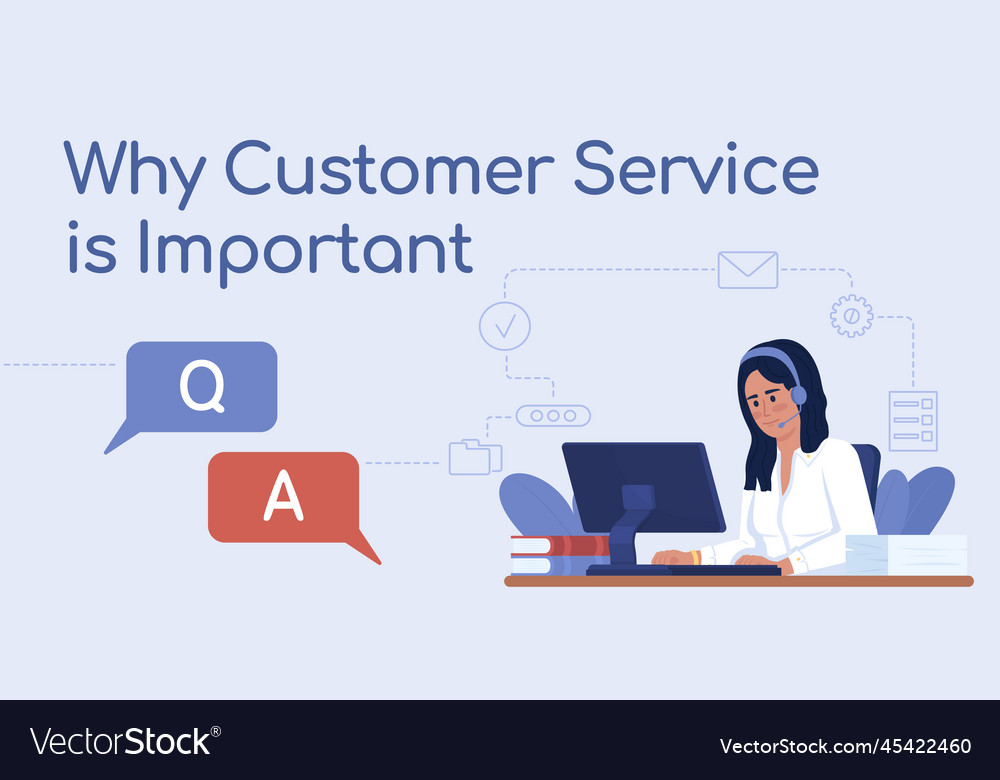 Why Customer Service is Important

Q

A

VectorStock®

VectorStock.com/45422460